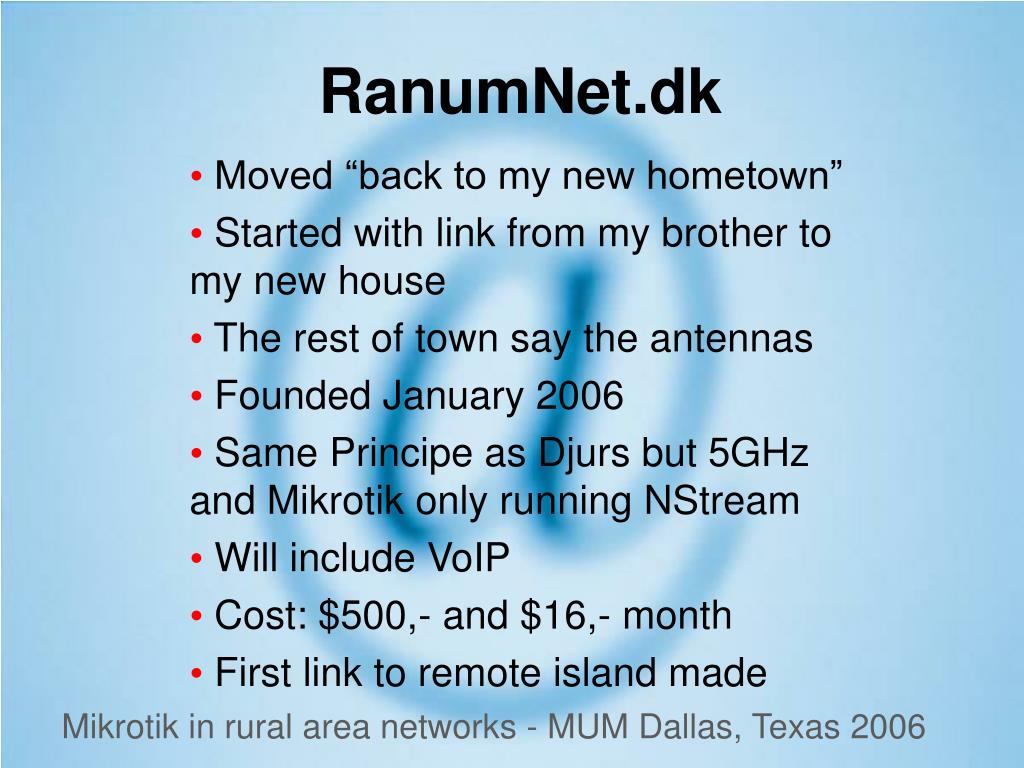 RanumNet.dk

• Moved “back to my new hometown”

• Started with link from my brother to my new house

• The rest of town say the antennas

• Founded January 2006

• Same Principe as Djurs but 5GHz and Mikrotik only running NStream

• Will include VoIP

• Cost: \$500,- and \$16,- month

• First link to remote island made

Mikrotik in rural area networks - MUM Dallas, Texas 2006